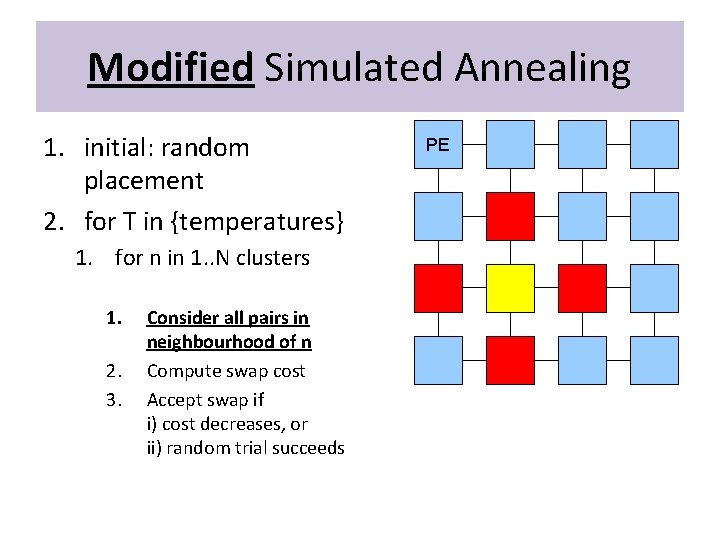 Modified Simulated Annealing

1. initial: random placement
2. for T in {temperatures}
   1. for n in 1..N clusters
      1. Consider all pairs in neighbourhood of n
      2. Compute swap cost
      3. Accept swap if
         i) cost decreases, or
         ii) random trial succeeds

PE